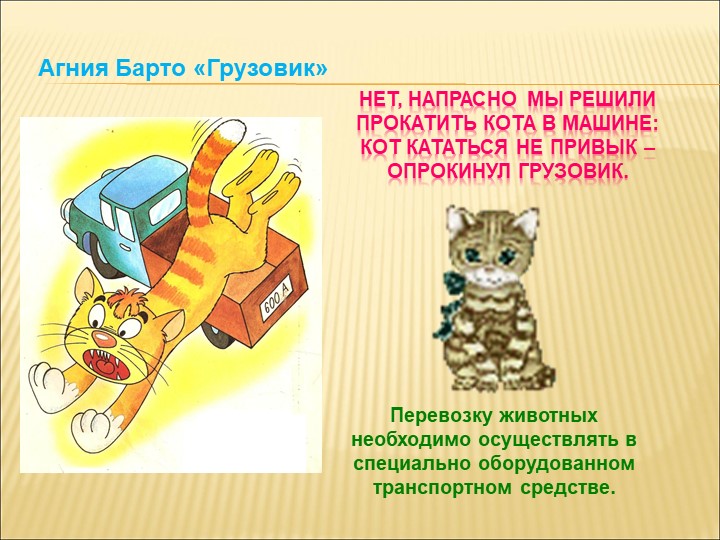 Агния Барто «Грузовик»

НЕТ, НАПРАСНО МЫ РЕШИЛИ ПРОКАТИТЬ КОТА В МАШИНЕ: КОТ КАТАТЬСЯ НЕ ПРИВЫК – ОПРОКИНУЛ ГРУЗОВИК.

600 А

Перевозку животных необходимо осуществлять в специально оборудованном транспортном средстве.